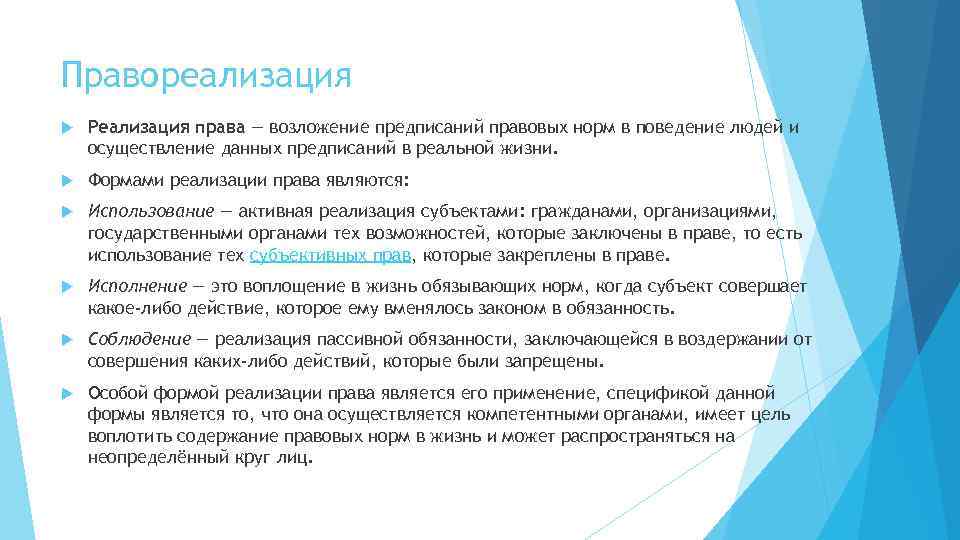 Правореализация

Реализация права — возложение предписаний правовых норм в поведение людей и осуществление данных предписаний в реальной жизни.

Формами реализации права являются:

Использование — активная реализация субъектами: гражданами, организациями, государственными органами тех возможностей, которые заключены в праве, то есть использование тех субъективных прав, которые закреплены в праве.

Исполнение — это воплощение в жизнь обязывающих норм, когда субъект совершает какое-либо действие, которое ему вменялось законом в обязанность.

Соблюдение — реализация пассивной обязанности, заключающейся в воздержании от совершения каких-либо действий, которые были запрещены.

Особой формой реализации права является его применение, спецификой данной формы является то, что она осуществляется компетентными органами, имеет цель воплотить содержание правовых норм в жизнь и может распространяться на неопределённый круг лиц.